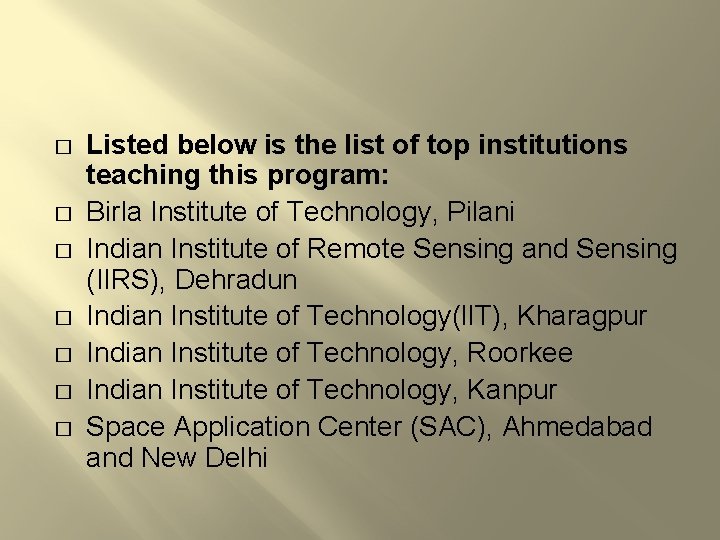 □ Listed below is the list of top institutions teaching this program:

□ Birla Institute of Technology, Pilani

□ Indian Institute of Remote Sensing and Sensing (IIRS), Dehradun

□ Indian Institute of Technology(IIT), Kharagpur

□ Indian Institute of Technology, Roorkee

□ Indian Institute of Technology, Kanpur

□ Space Application Center (SAC), Ahmedabad and New Delhi